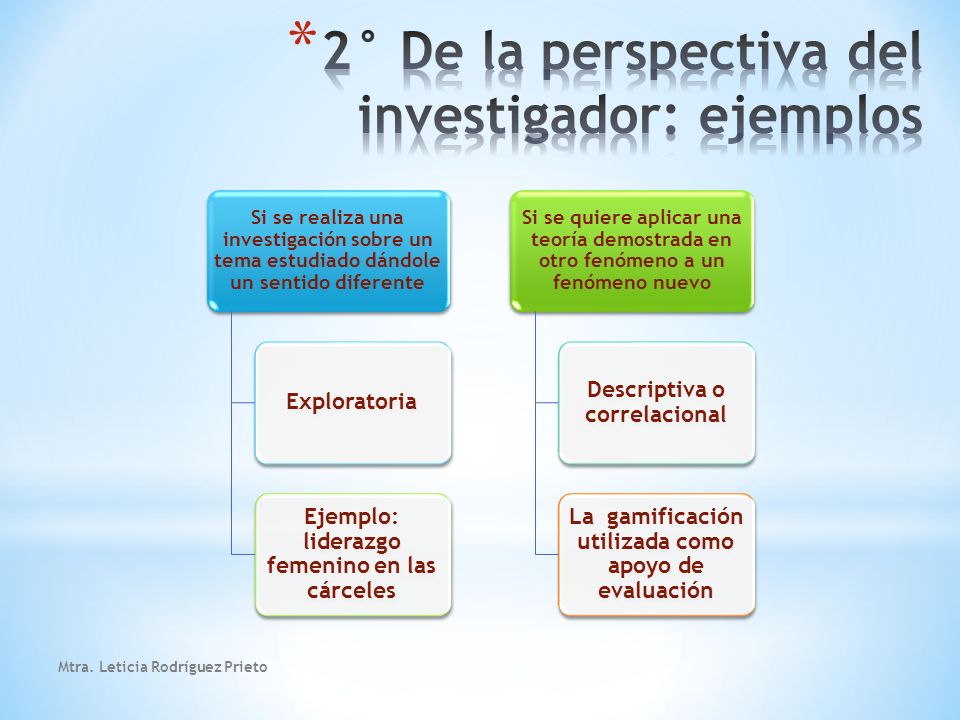 *2° De la perspectiva del investigador: ejemplos

Si se realiza una investigación sobre un tema estudiado dándole un sentido diferente

Exploratoria

Ejemplo: liderazgo femenino en las cárceles

Si se quiere aplicar una teoría demostrada en otro fenómeno a un fenómeno nuevo

Descriptiva o correlacional

La gamificación utilizada como apoyo de evaluación

Mtra. Leticia Rodríguez Prieto